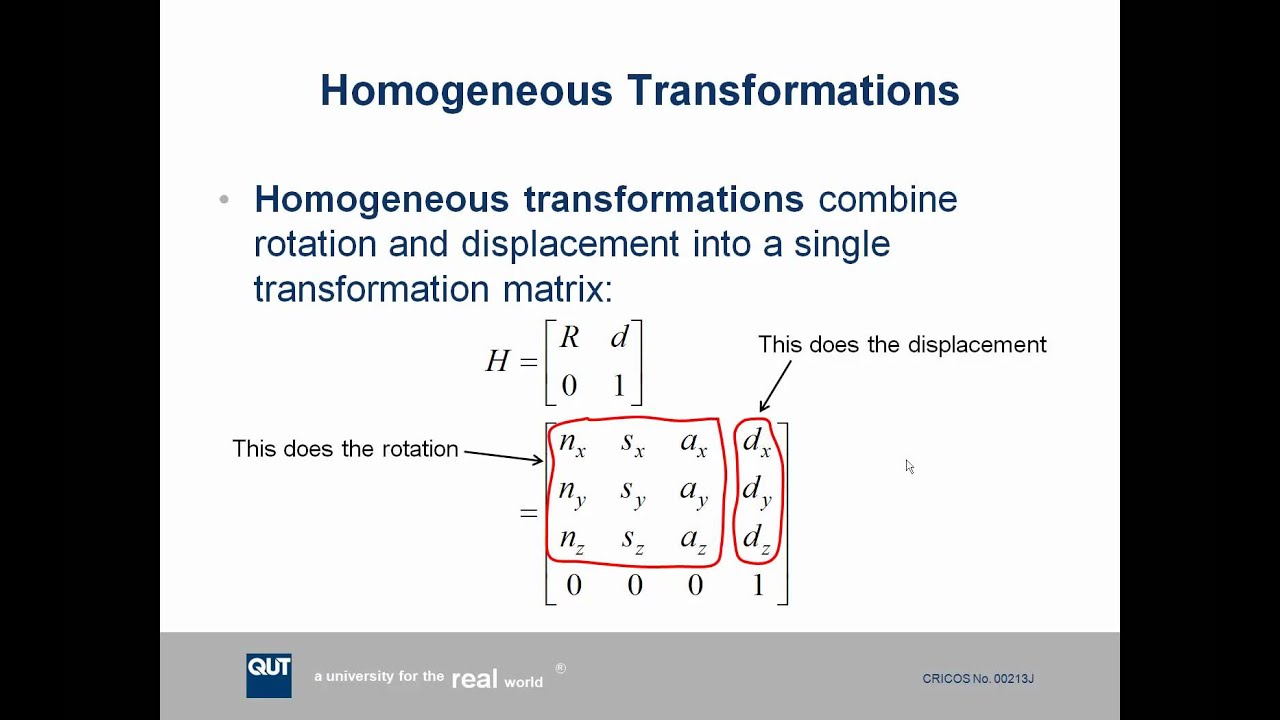 Homogeneous Transformations

• Homogeneous transformations combine rotation and displacement into a single transformation matrix:

$H = \begin{bmatrix} R & d \\ 0 & 1 \end{bmatrix}$

This does the displacement

This does the rotation

$= \begin{bmatrix} n_x & s_x & a_x & d_x \\ n_y & s_y & a_y & d_y \\ n_z & s_z & a_z & d_z \\ 0 & 0 & 0 & 1 \end{bmatrix}$

QUT a university for the real world ®

CRICOS No. 00213J